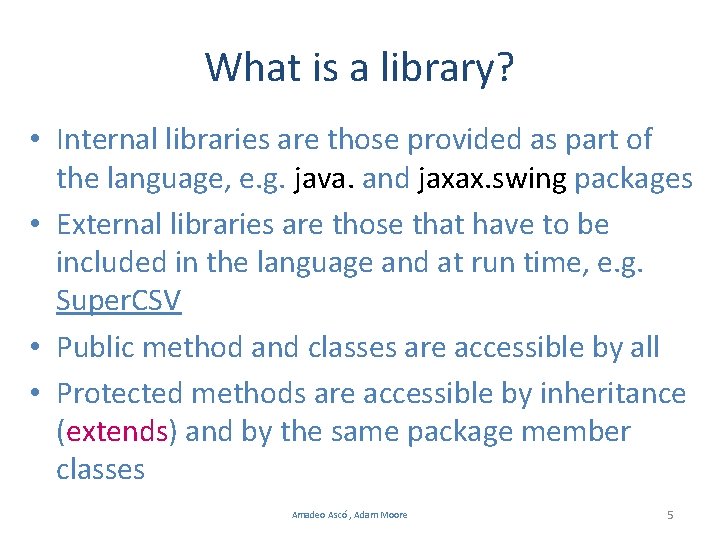 What is a library?

• Internal libraries are those provided as part of the language, e.g. java. and jaxax.swing packages

• External libraries are those that have to be included in the language and at run time, e.g. SuperCSV

• Public method and classes are accessible by all

• Protected methods are accessible by inheritance (extends) and by the same package member classes

Amadeo Ascó , Adam Moore

5